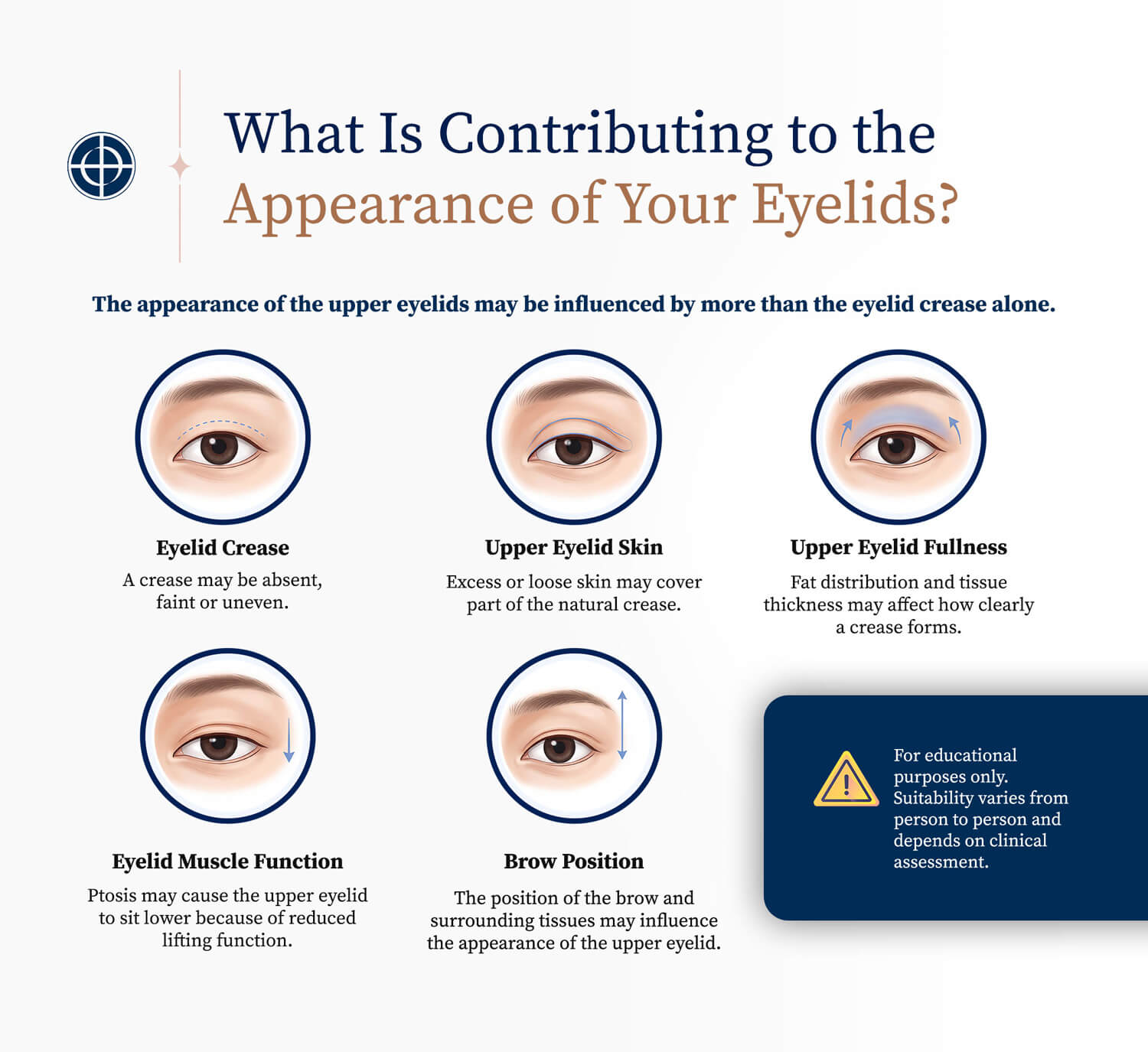 What Is Contributing to the Appearance of Your Eyelids?

The appearance of the upper eyelids may be influenced by more than the eyelid crease alone.

Eyelid Crease
A crease may be absent, faint or uneven.

Upper Eyelid Skin
Excess or loose skin may cover part of the natural crease.

Upper Eyelid Fullness
Fat distribution and tissue thickness may affect how clearly a crease forms.

Eyelid Muscle Function
Ptosis may cause the upper eyelid to sit lower because of reduced lifting function.

Brow Position
The position of the brow and surrounding tissues may influence the appearance of the upper eyelid.

For educational purposes only. Suitability varies from person to person and depends on clinical assessment.